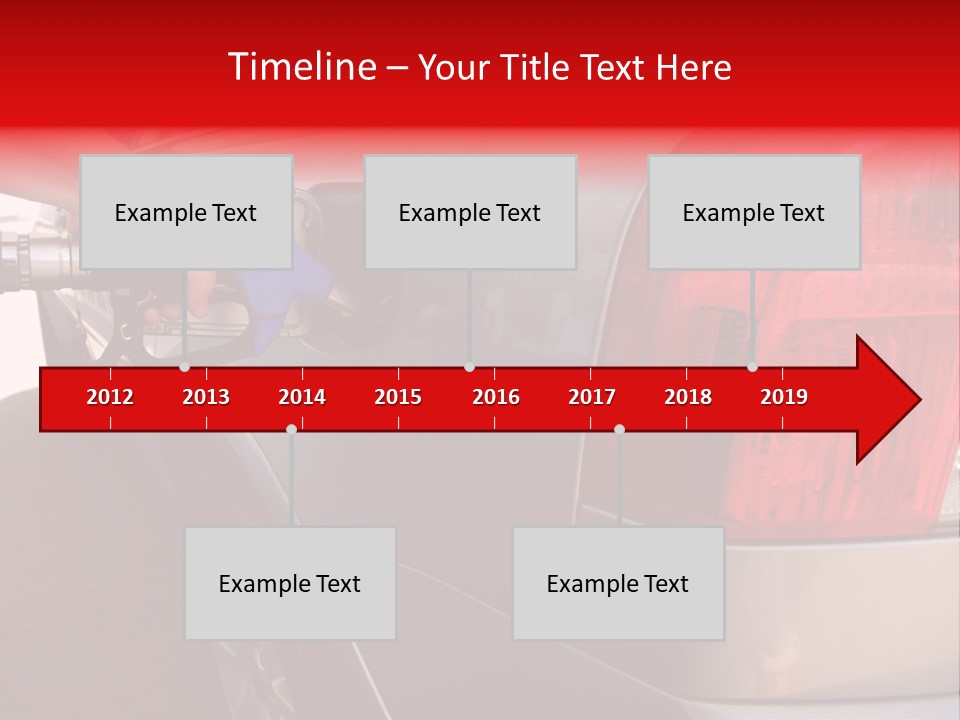 Timeline – Your Title Text Here

Example Text

Example Text

Example Text

2012 2013 2014 2015 2016 2017 2018 2019

Example Text

Example Text